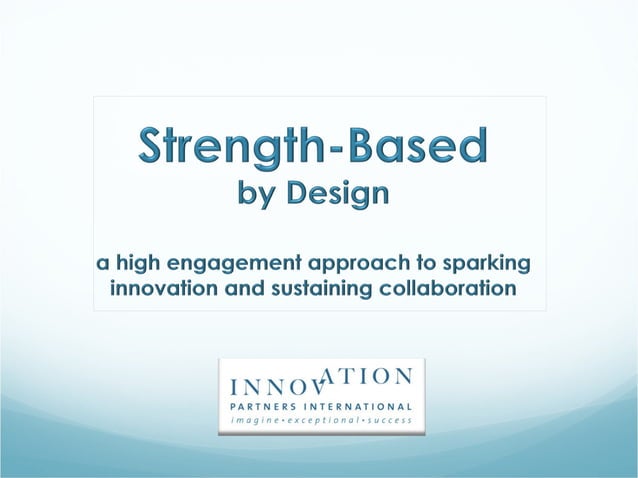 Strength-Based
by Design

a high engagement approach to sparking innovation and sustaining collaboration

INNOVATION
PARTNERS INTERNATIONAL
imagine • exceptional • success